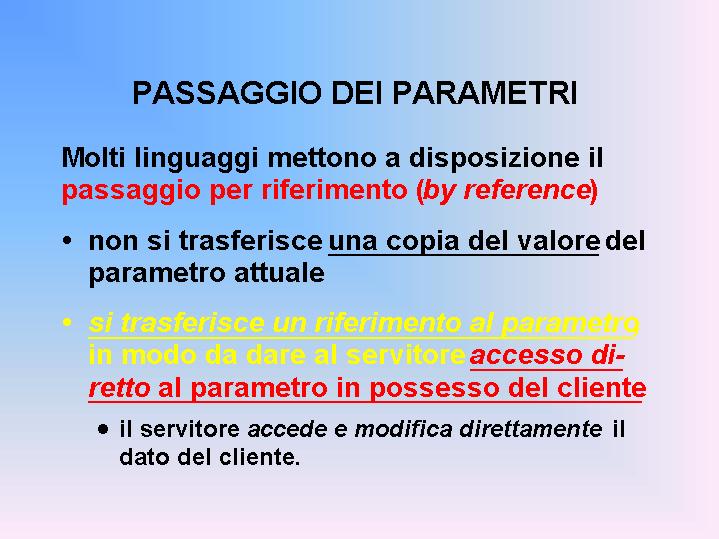 PASSAGGIO DEI PARAMETRI

Molti linguaggi mettono a disposizione il passaggio per riferimento (by reference)

• non si trasferisce una copia del valore del parametro attuale

• si trasferisce un riferimento al parametro in modo da dare al servitore accesso diretto al parametro in possesso del cliente

• il servitore accede e modifica direttamente il dato del cliente.